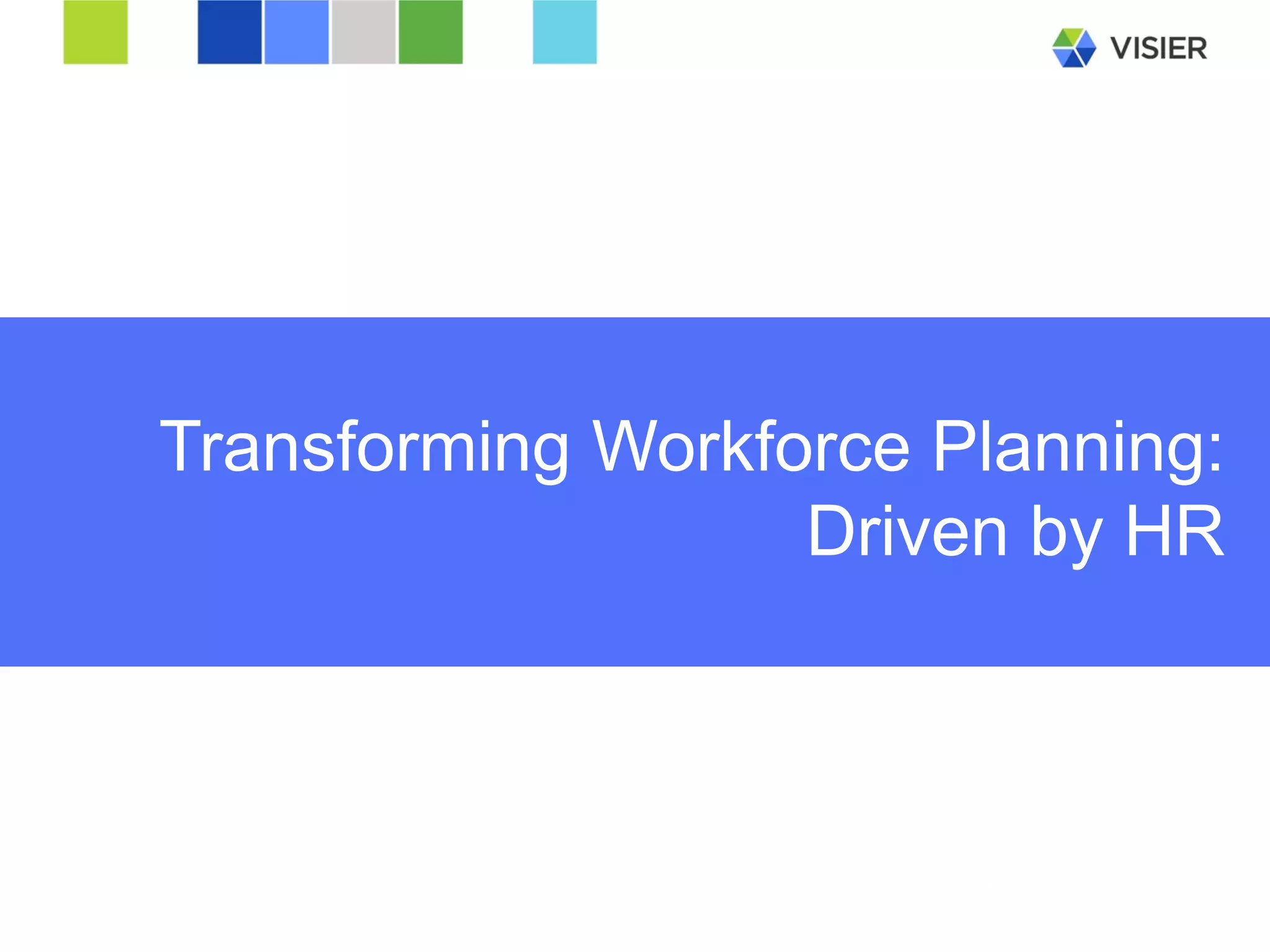 VISIER

Transforming Workforce Planning: Driven by HR